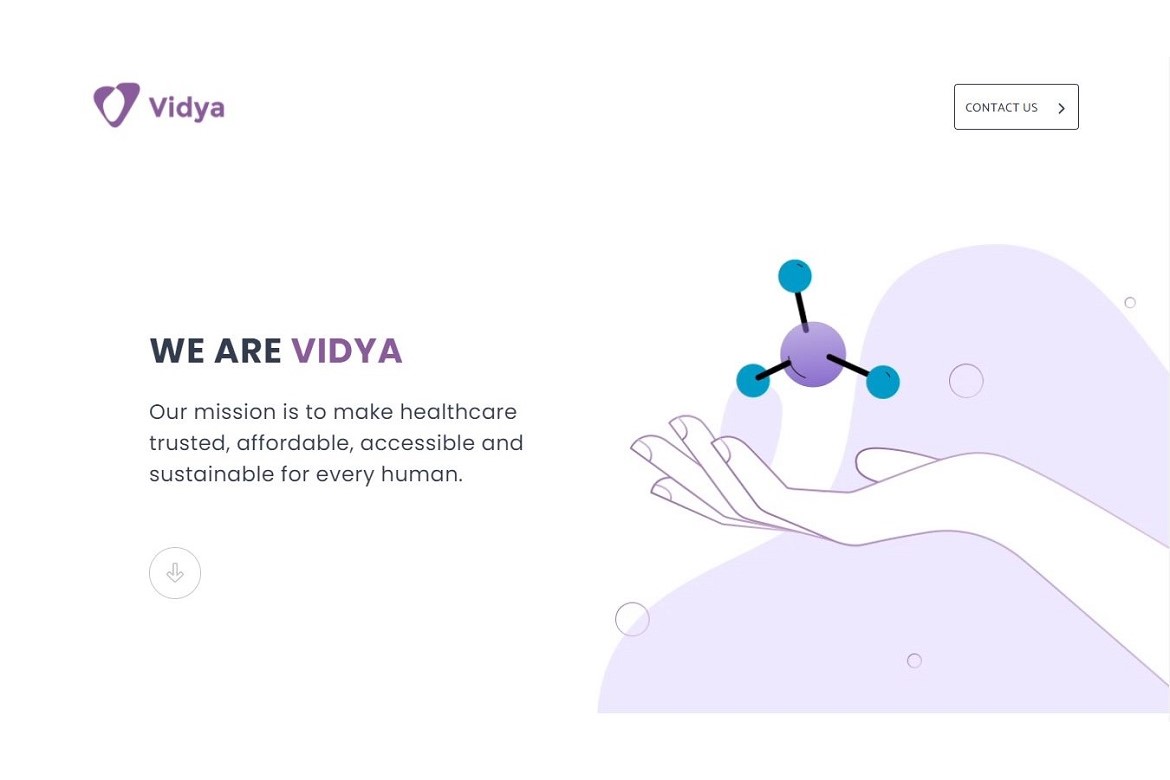 Vidya

CONTACT US

WE ARE VIDYA

Our mission is to make healthcare trusted, affordable, accessible and sustainable for every human.